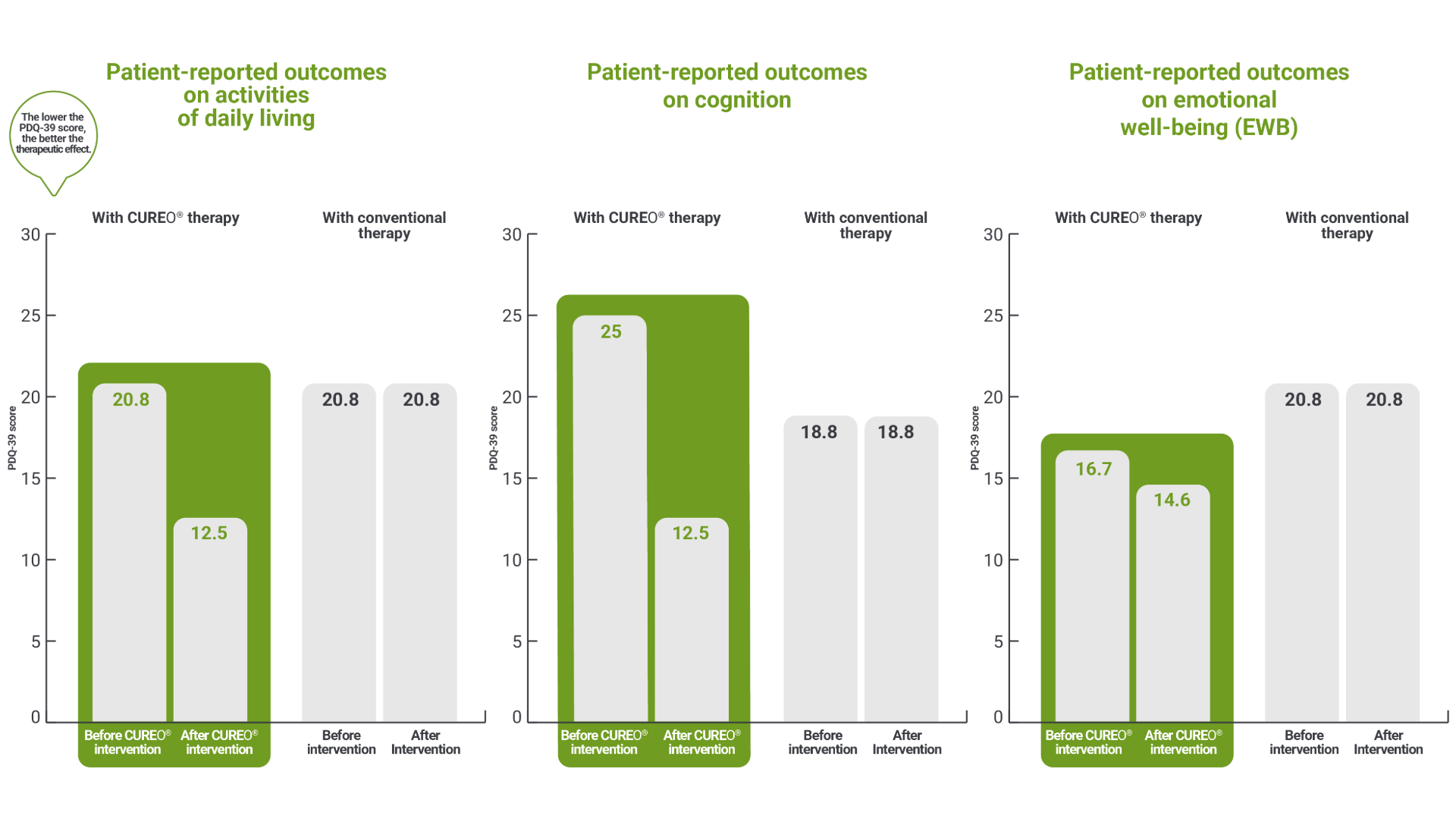 Patient-reported outcomes on activities of daily living

The lower the PDQ-39 score, the better the therapeutic effect.

With CUREO® therapy

With conventional therapy

PDQ-39 score

30
25
20
15
10
5
0

20.8
12.5
20.8
20.8

Before CUREO® intervention
After CUREO® intervention
Before intervention
After Intervention

Patient-reported outcomes on cognition

With CUREO® therapy

With conventional therapy

PDQ-39 score

30
25
20
15
10
5
0

25
12.5
18.8
18.8

Before CUREO® intervention
After CUREO® intervention
Before intervention
After Intervention

Patient-reported outcomes on emotional well-being (EWB)

With CUREO® therapy

With conventional therapy

PDQ-39 score

30
25
20
15
10
5
0

16.7
14.6
20.8
20.8

Before CUREO® intervention
After CUREO® intervention
Before intervention
After Intervention